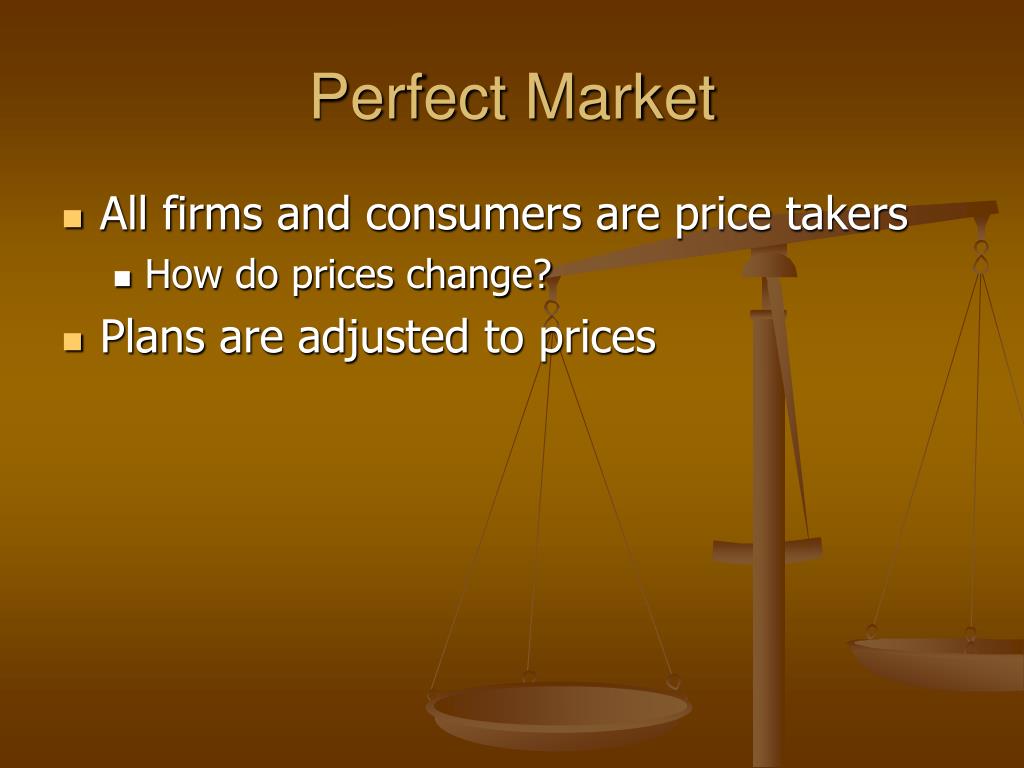 Perfect Market

- All firms and consumers are price takers
  - How do prices change?
- Plans are adjusted to prices